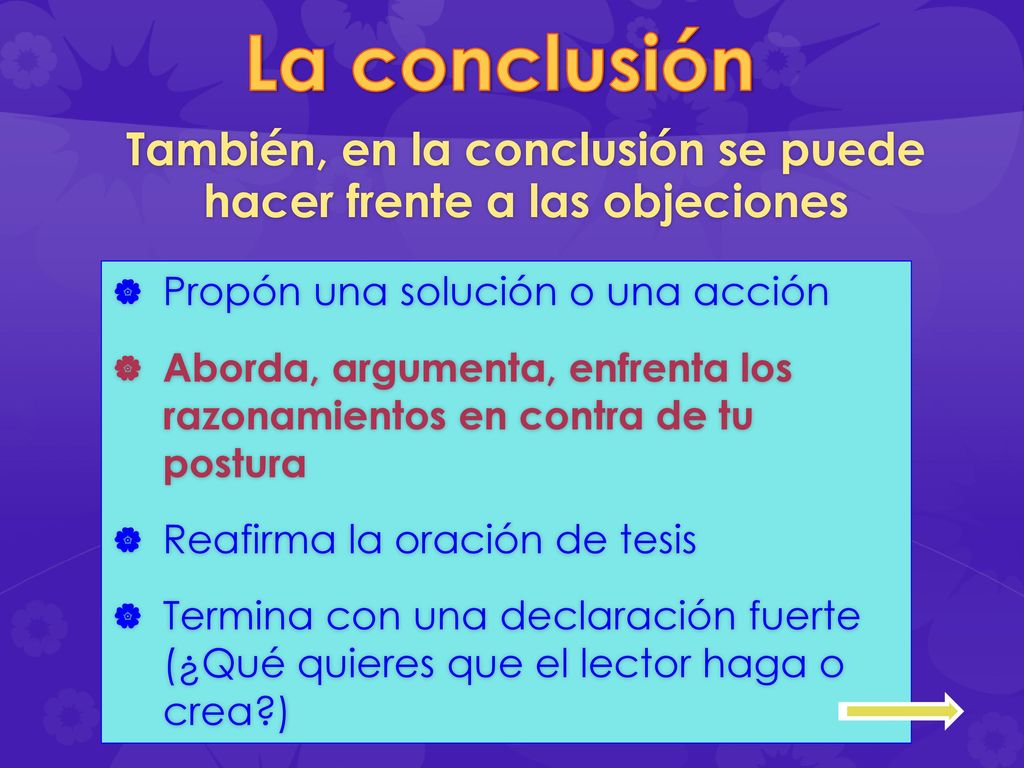 La conclusión

También, en la conclusión se puede hacer frente a las objeciones

Propón una solución o una acción

Aborda, argumenta, enfrenta los razonamientos en contra de tu postura

Reafirma la oración de tesis

Termina con una declaración fuerte (¿Qué quieres que el lector haga o crea?)